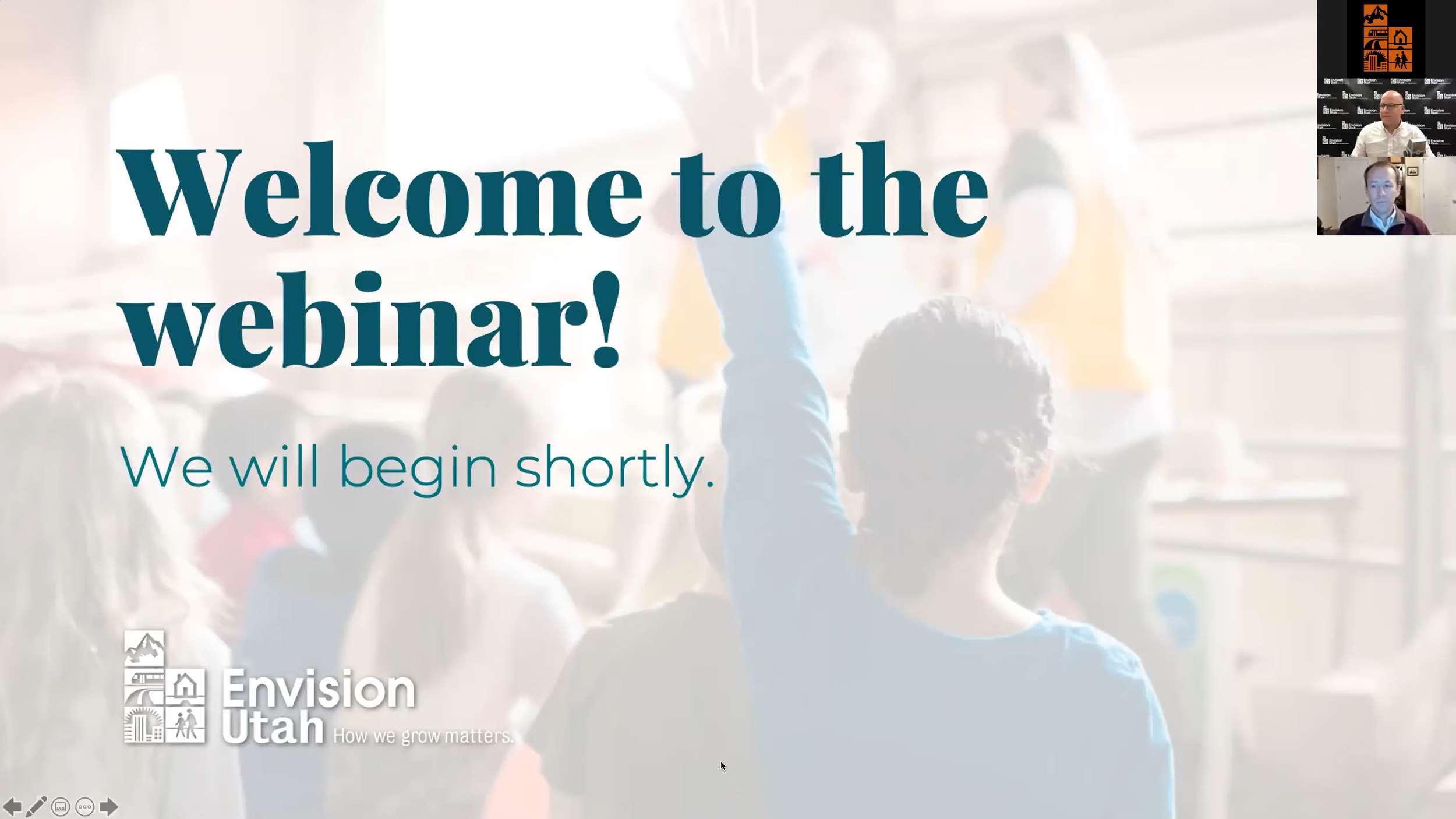 Welcome to the webinar!

We will begin shortly.

Envision Utah How we grow matters.